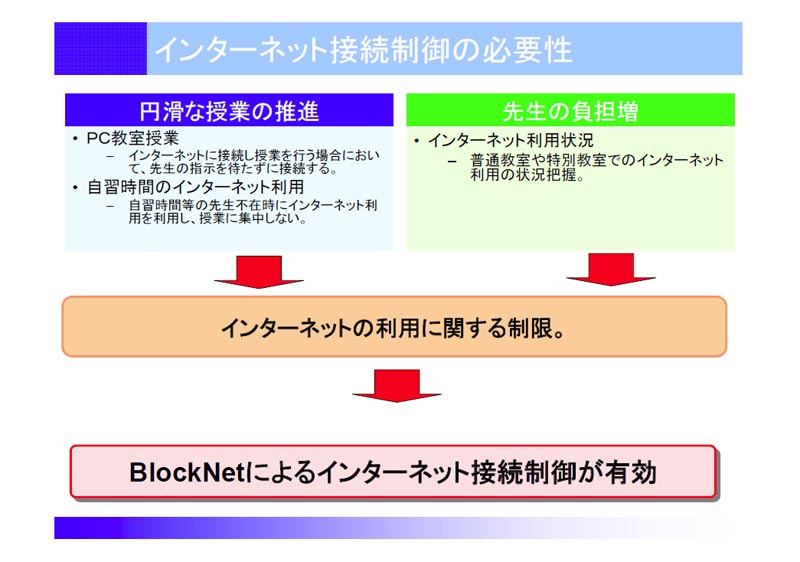 インターネット接続制御の必要性

円滑な授業の推進

• PC教室授業
– インターネットに接続し授業を行う場合において、先生の指示を待たずに接続する。
• 自習時間のインターネット利用
– 自習時間等の先生不在時にインターネット利用を利用し、授業に集中しない。

先生の負担増

• インターネット利用状況
– 普通教室や特別教室でのインターネット利用の状況把握。

インターネットの利用に関する制限。

BlockNetによるインターネット接続制御が有効